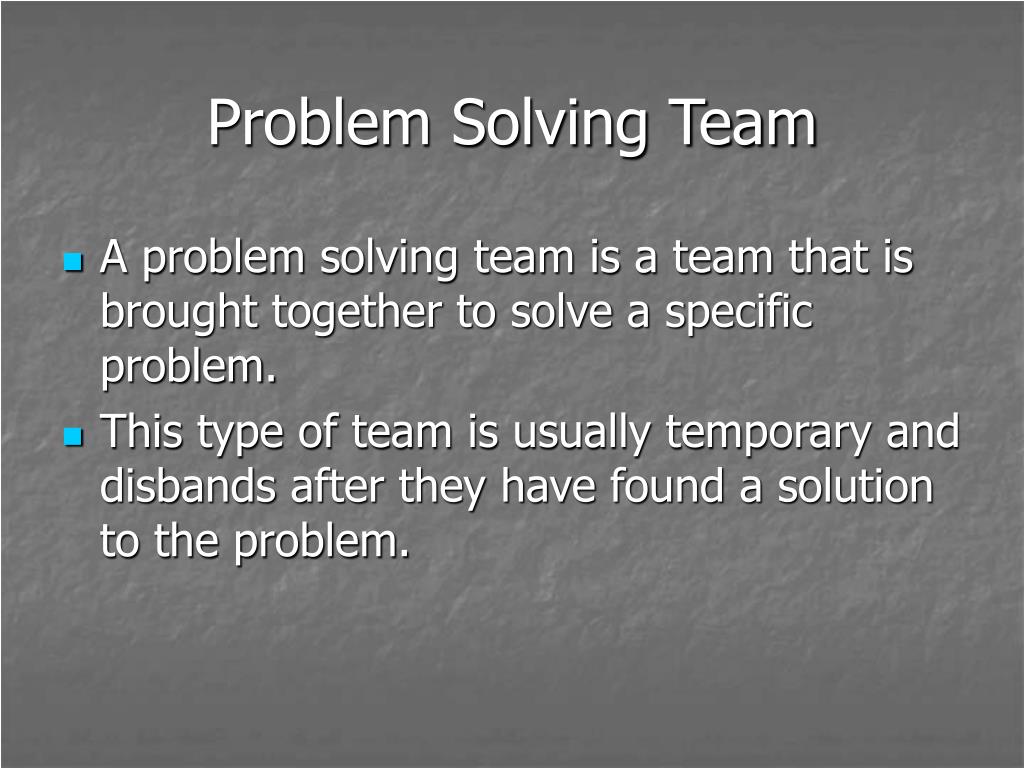 Problem Solving Team

- A problem solving team is a team that is brought together to solve a specific problem.
- This type of team is usually temporary and disbands after they have found a solution to the problem.